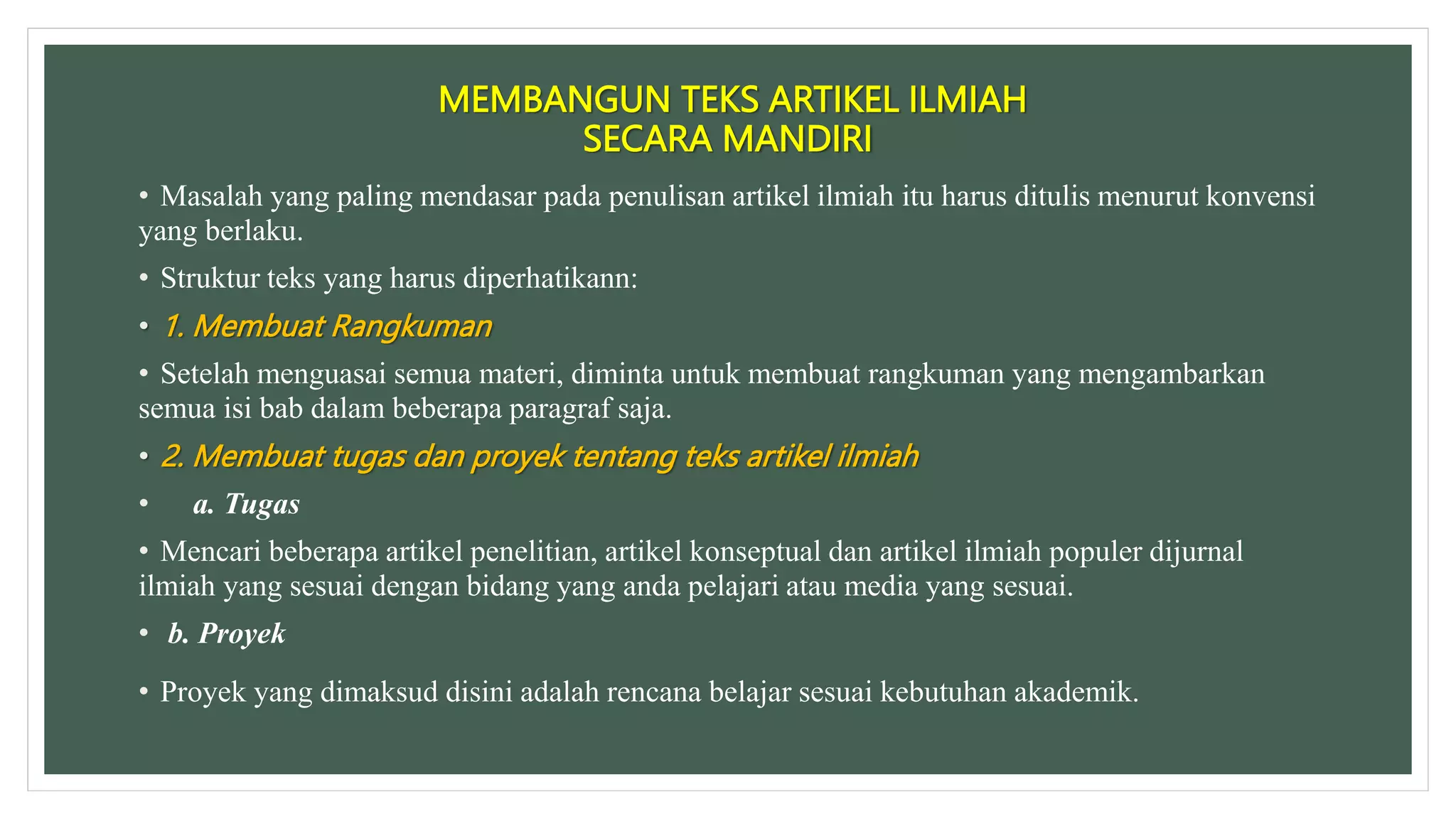 MEMBANGUN TEKS ARTIKEL ILMIAH
SECARA MANDIRI

• Masalah yang paling mendasar pada penulisan artikel ilmiah itu harus ditulis menurut konvensi yang berlaku.

• Struktur teks yang harus diperhatikann:

• 1. Membuat Rangkuman

• Setelah menguasai semua materi, diminta untuk membuat rangkuman yang mengambarkan semua isi bab dalam beberapa paragraf saja.

• 2. Membuat tugas dan proyek tentang teks artikel ilmiah

• a. Tugas

• Mencari beberapa artikel penelitian, artikel konseptual dan artikel ilmiah populer dijurnal ilmiah yang sesuai dengan bidang yang anda pelajari atau media yang sesuai.

• b. Proyek

• Proyek yang dimaksud disini adalah rencana belajar sesuai kebutuhan akademik.